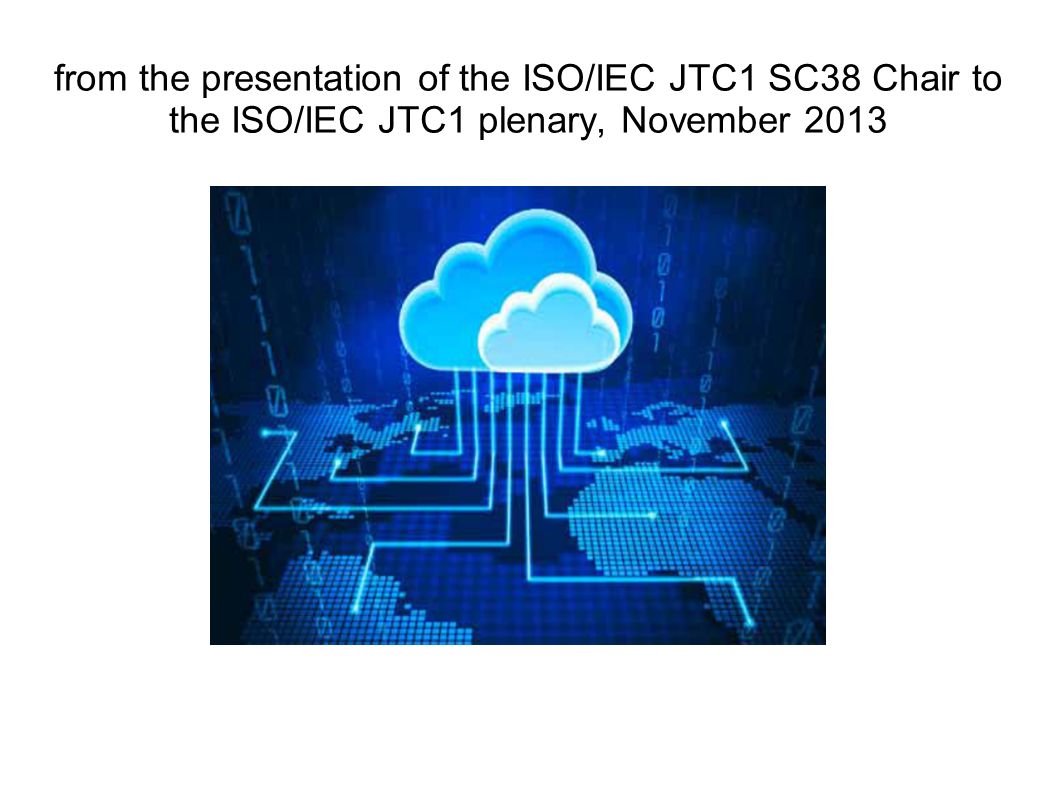 from the presentation of the ISO/IEC JTC1 SC38 Chair to the ISO/IEC JTC1 plenary, November 2013